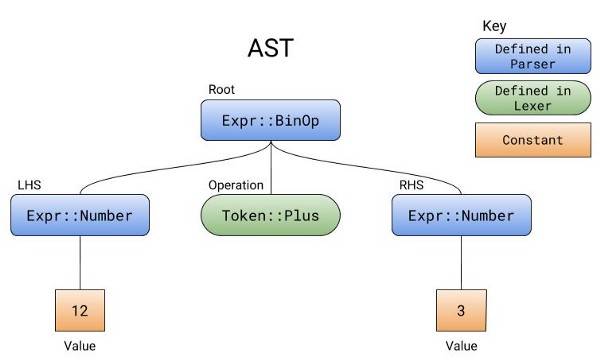 AST

Key

Defined in Parser

Defined in Lexer

Constant

Root

Expr::BinOp

LHS

Expr::Number

Operation

Token::Plus

RHS

Expr::Number

12

Value

3

Value